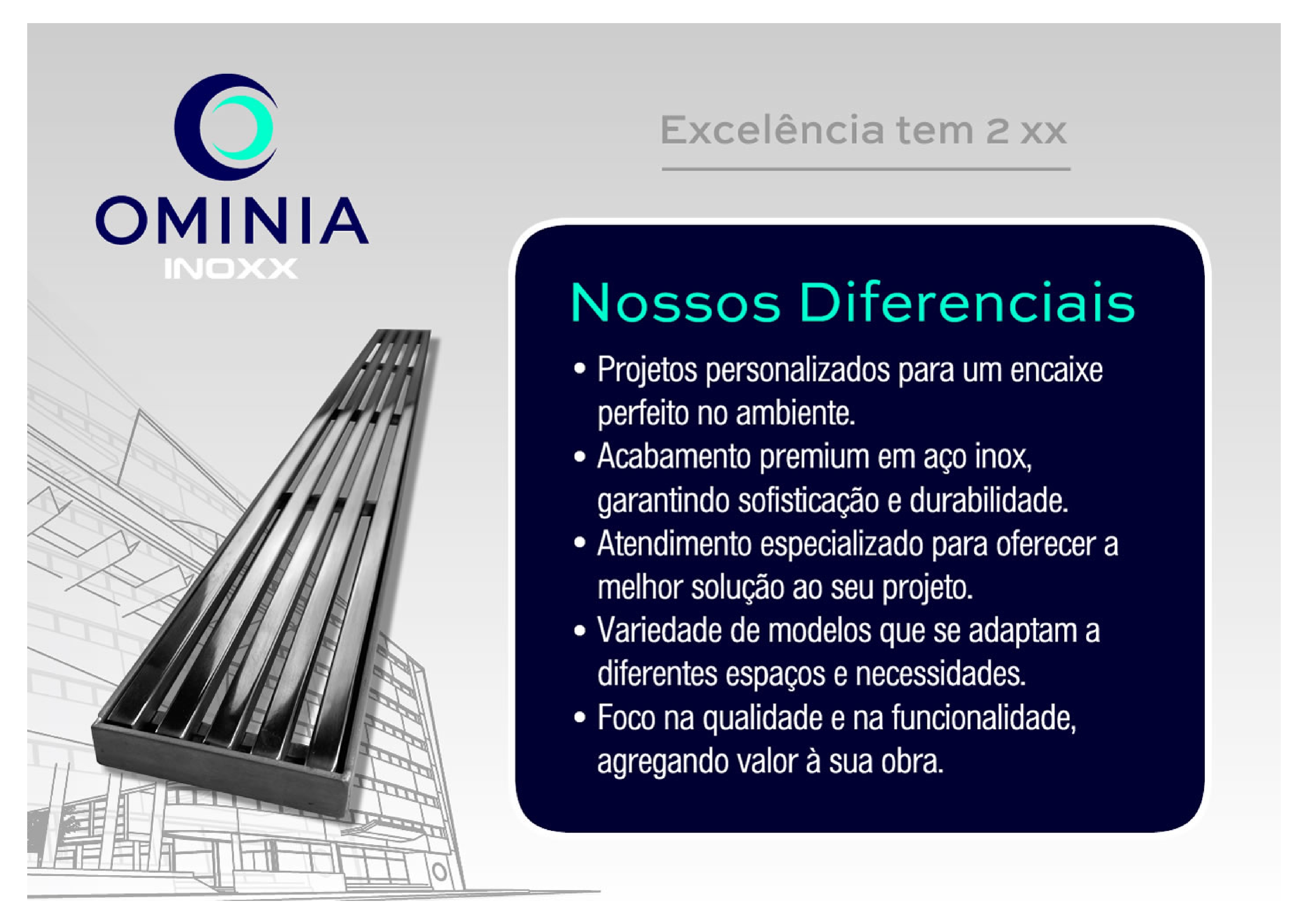 OMINIA
INOXX

Excelência tem 2 xx

Nossos Diferenciais

• Projetos personalizados para um encaixe perfeito no ambiente.
• Acabamento premium em aço inox, garantindo sofisticação e durabilidade.
• Atendimento especializado para oferecer a melhor solução ao seu projeto.
• Variedade de modelos que se adaptam a diferentes espaços e necessidades.
• Foco na qualidade e na funcionalidade, agregando valor à sua obra.